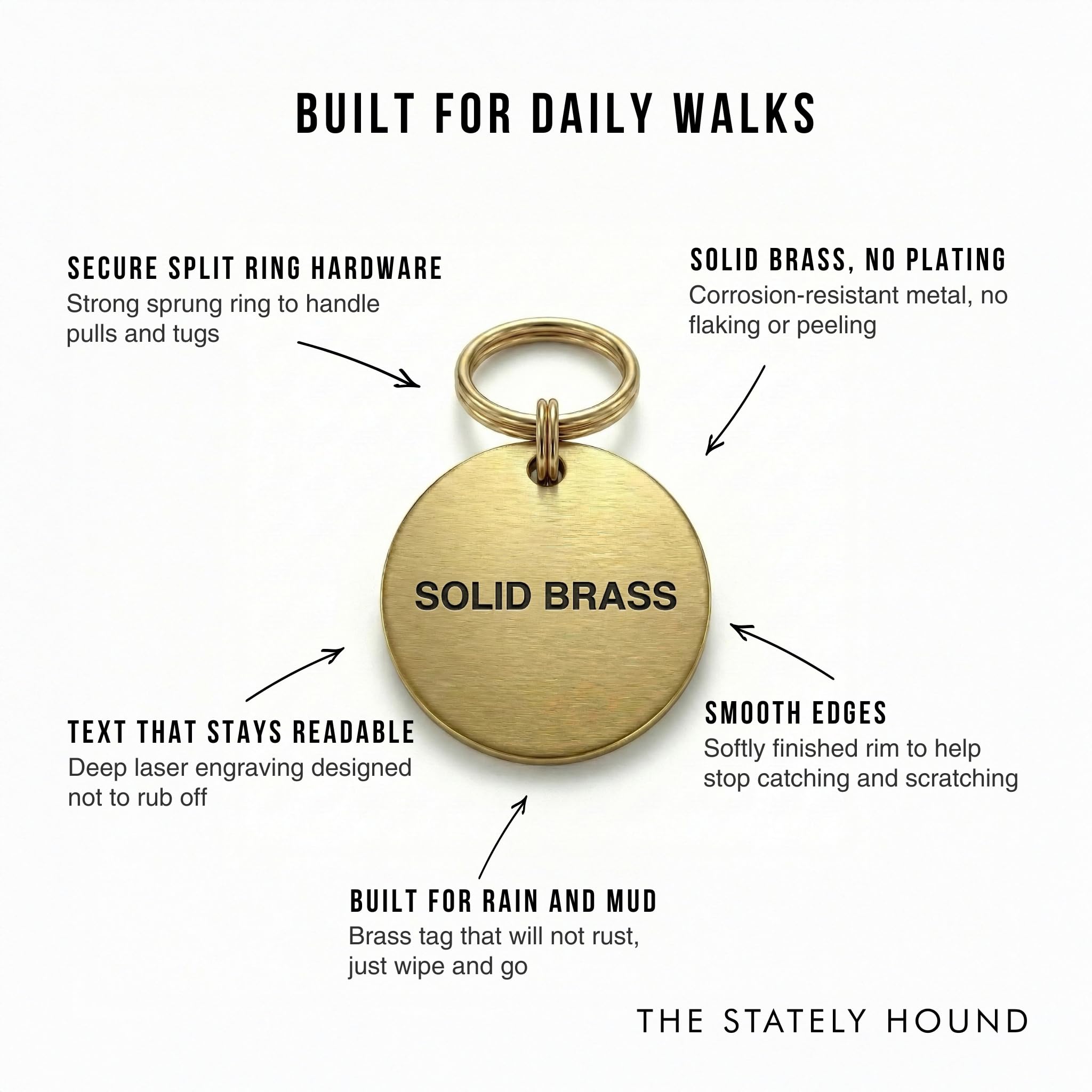 BUILT FOR DAILY WALKS

SECURE SPLIT RING HARDWARE
Strong sprung ring to handle pulls and tugs

SOLID BRASS, NO PLATING
Corrosion-resistant metal, no flaking or peeling

SOLID BRASS

TEXT THAT STAYS READABLE
Deep laser engraving designed not to rub off

SMOOTH EDGES
Softly finished rim to help stop catching and scratching

BUILT FOR RAIN AND MUD
Brass tag that will not rust, just wipe and go

THE STATELY HOUND